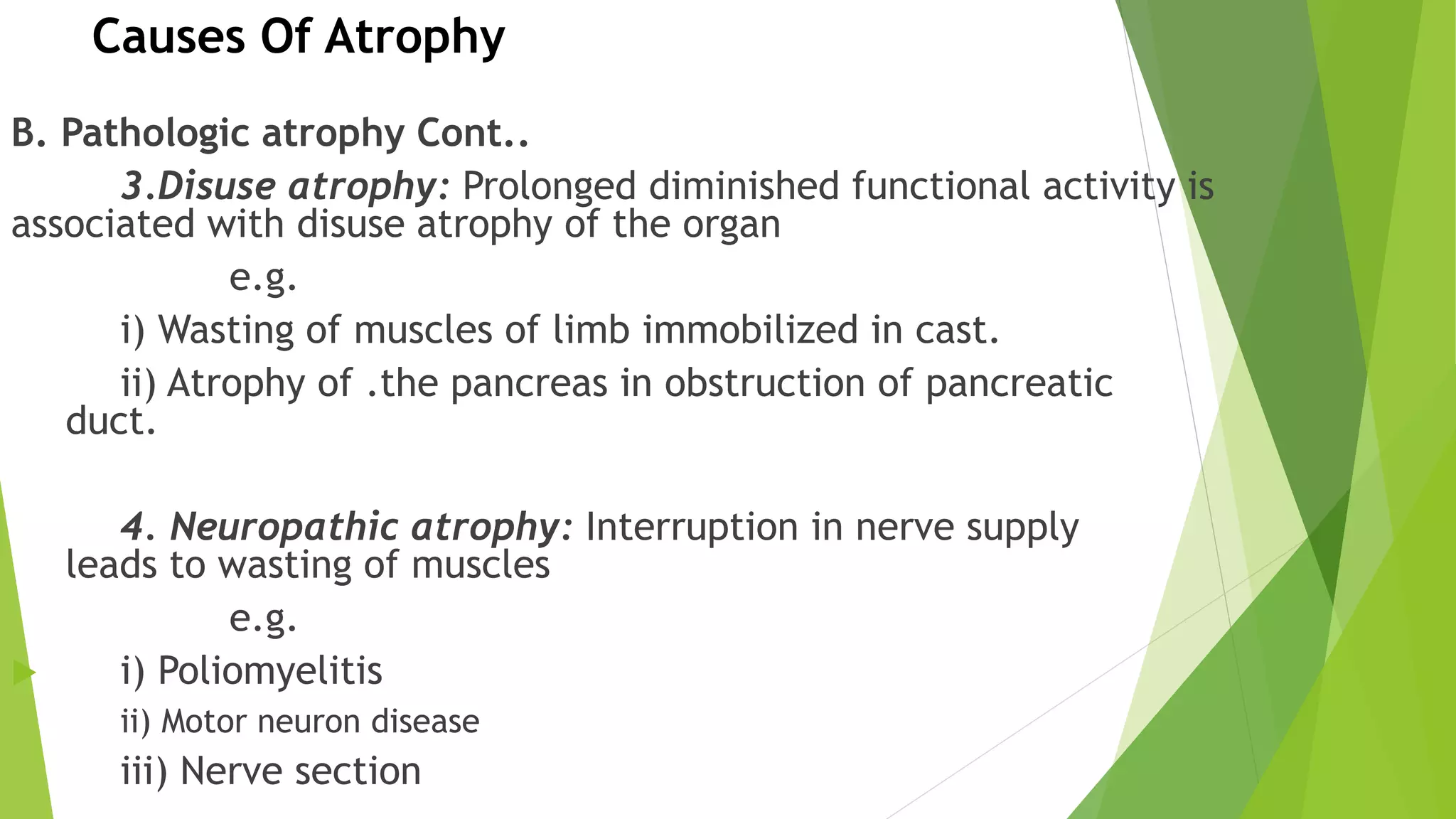 Causes Of Atrophy

B. Pathologic atrophy Cont..

3.Disuse atrophy: Prolonged diminished functional activity is associated with disuse atrophy of the organ

e.g.

i) Wasting of muscles of limb immobilized in cast.

ii) Atrophy of .the pancreas in obstruction of pancreatic duct.

4. Neuropathic atrophy: Interruption in nerve supply leads to wasting of muscles

e.g.

i) Poliomyelitis

ii) Motor neuron disease

iii) Nerve section